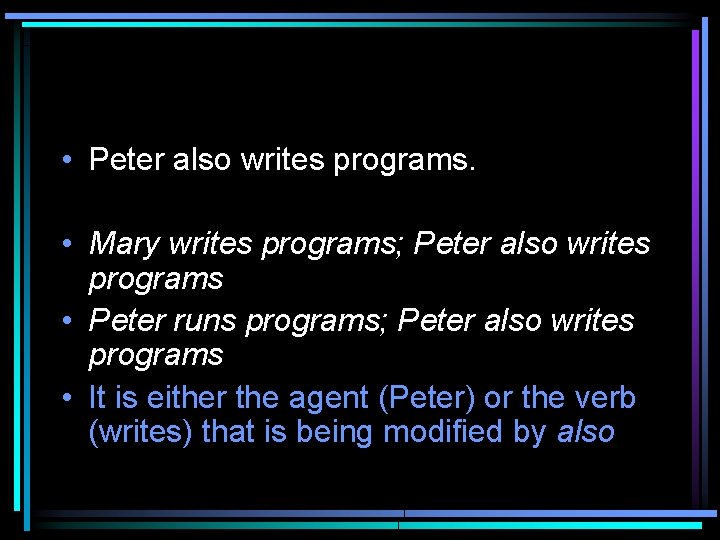 • Peter also writes programs.

• Mary writes programs; Peter also writes programs

• Peter runs programs; Peter also writes programs

• It is either the agent (Peter) or the verb (writes) that is being modified by also